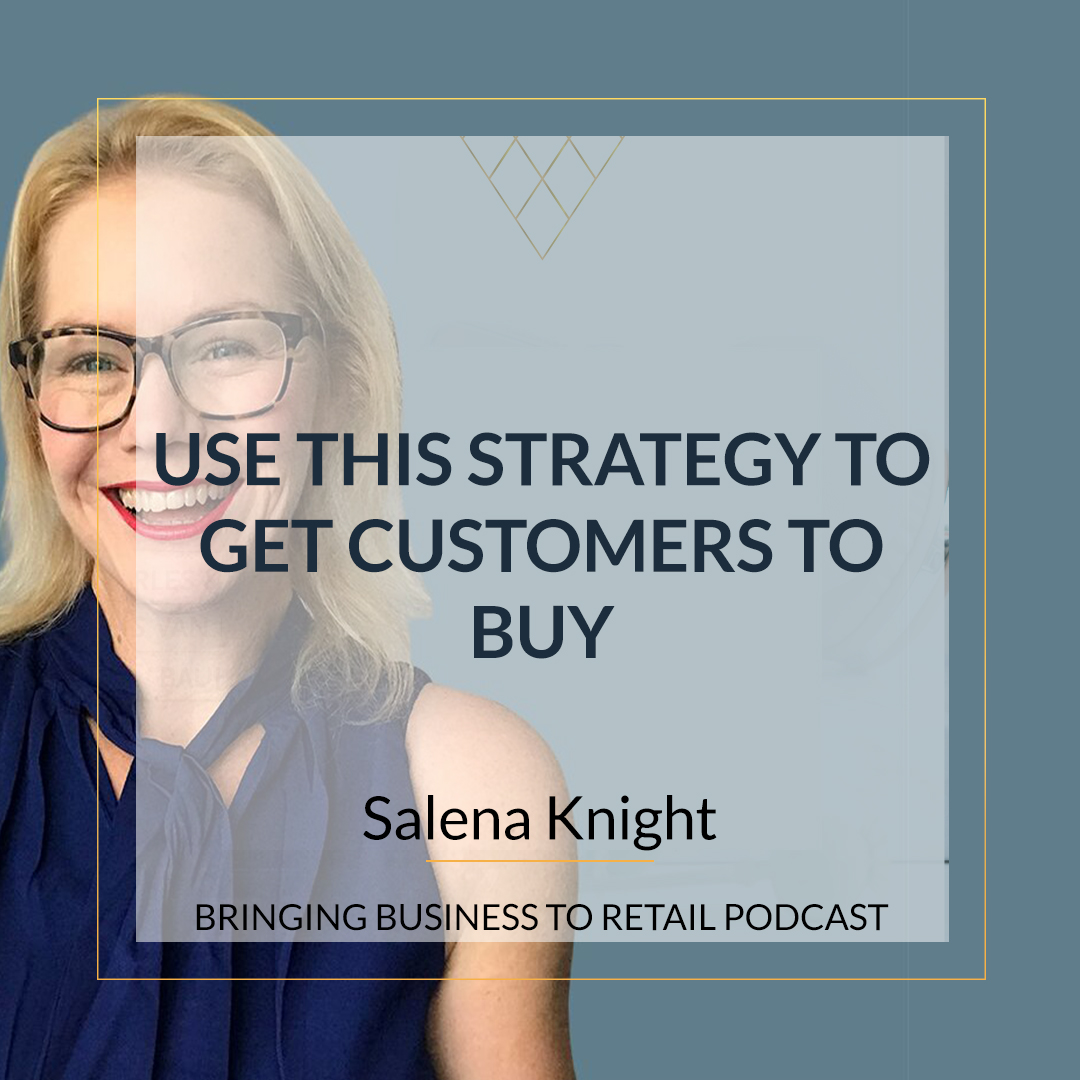 USE THIS STRATEGY TO GET CUSTOMERS TO BUY

Salena Knight

BRINGING BUSINESS TO RETAIL PODCAST